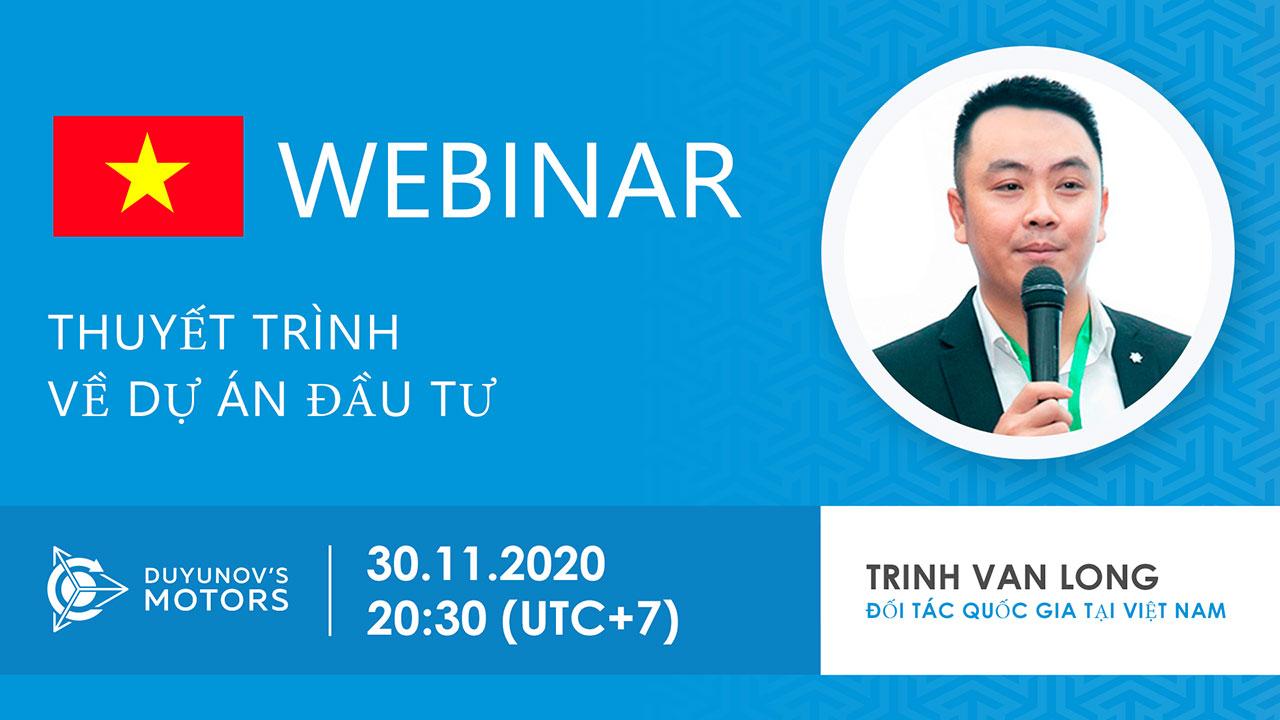 WEBINAR

THUYẾT TRÌNH
VỀ DỰ ÁN ĐẦU TƯ

DUYUNOV'S MOTORS

30.11.2020
20:30 (UTC+7)

TRINH VAN LONG
ĐỐI TÁC QUỐC GIA TẠI VIỆT NAM